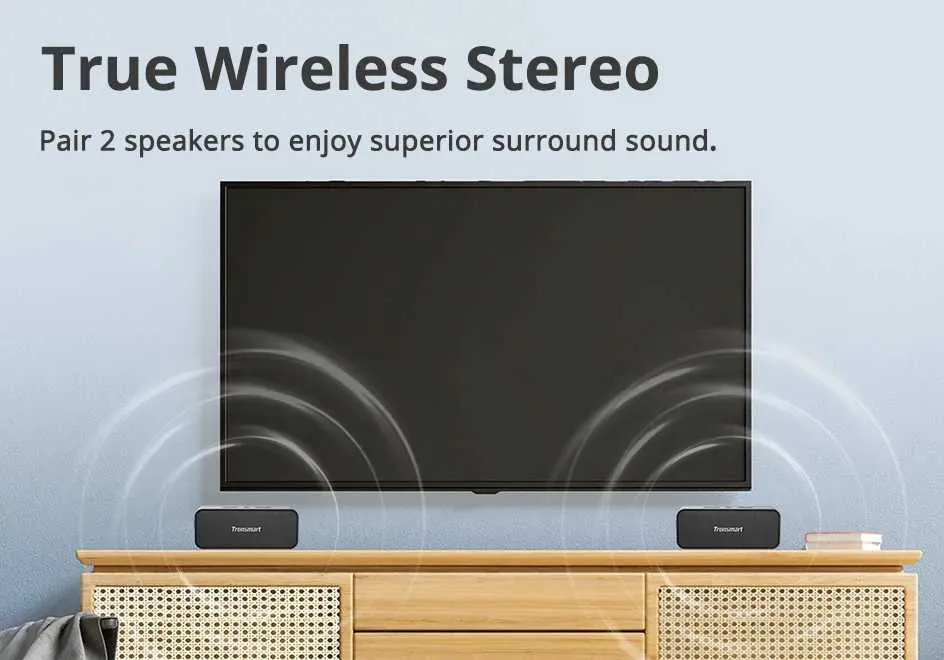 True Wireless Stereo

Pair 2 speakers to enjoy superior surround sound.

Tronsmart

Tronsmart